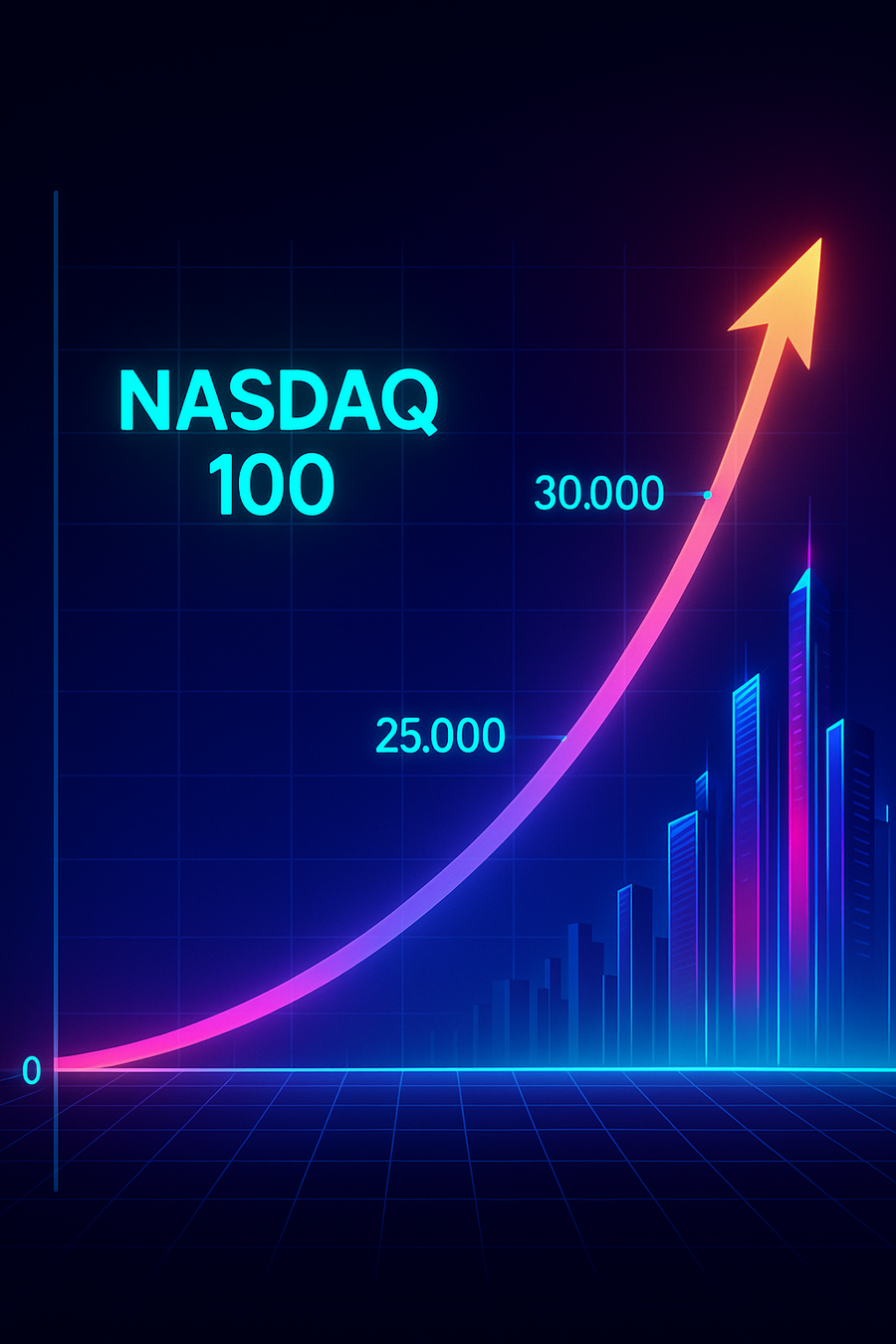 NASDAQ 100

30.000

25.000

0